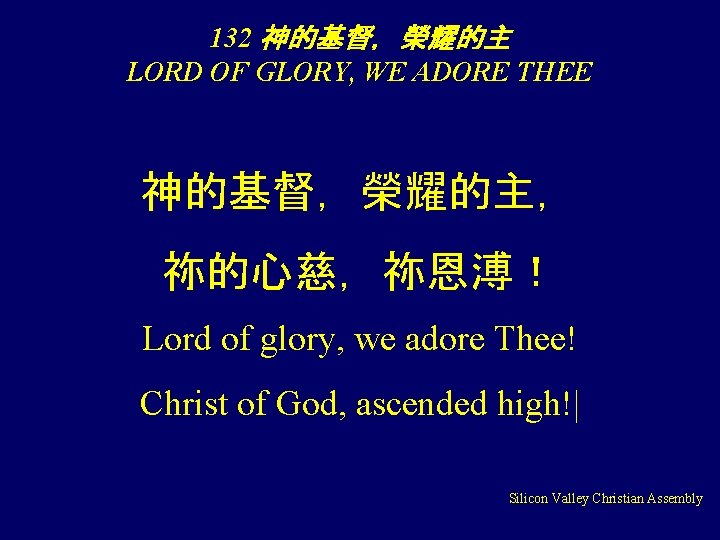 132 神的基督, 榮耀的主
LORD OF GLORY, WE ADORE THEE

神的基督, 榮耀的主,
祢的心慈, 祢恩溥!
Lord of glory, we adore Thee!
Christ of God, ascended high!|

Silicon Valley Christian Assembly